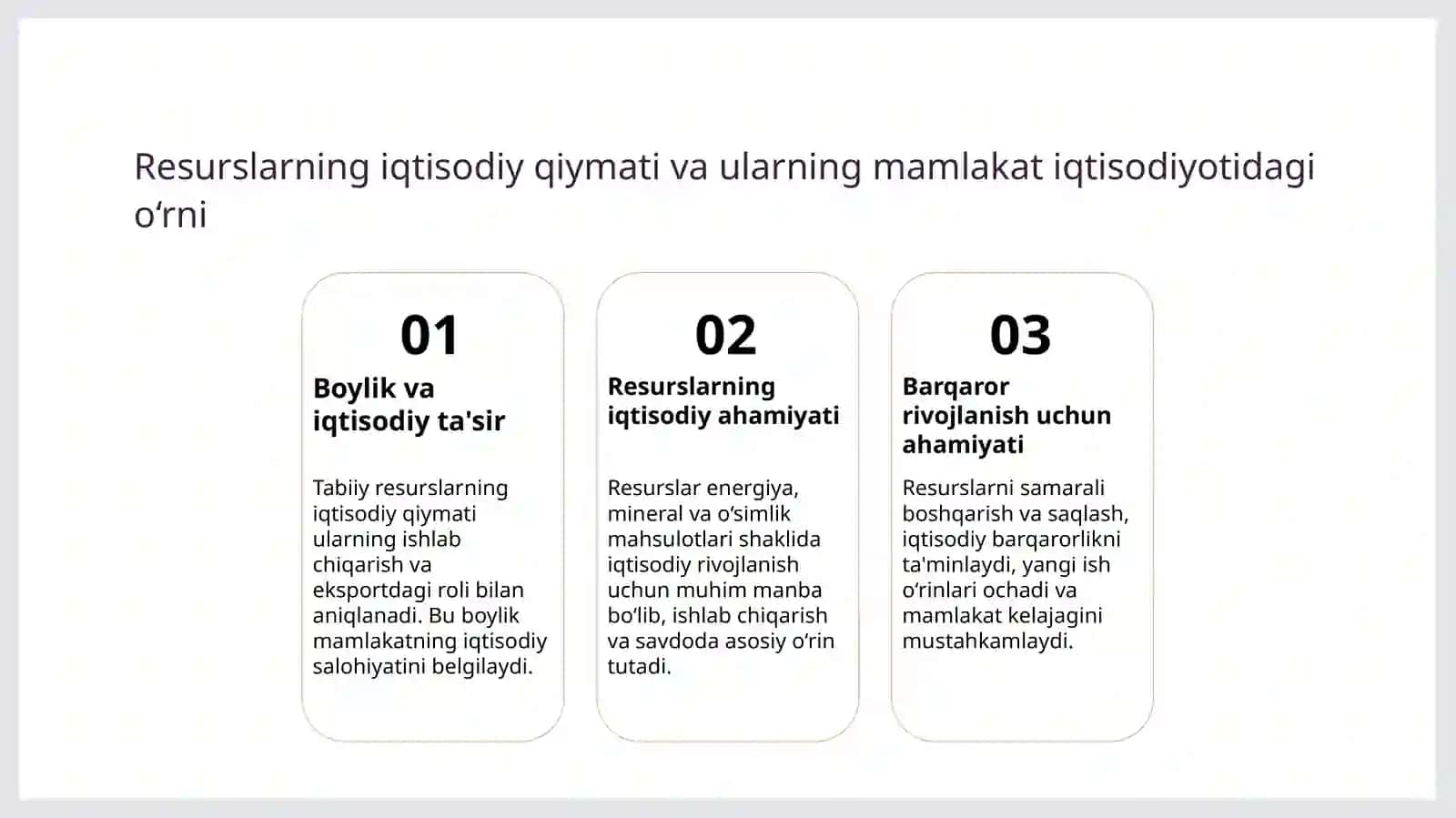 Resurslarning iqtisodiy qiymati va ularning mamlakat iqtisodiyotidagi o‘rni

01

Boylik va iqtisodiy ta'sir

Tabiiy resurslarning iqtisodiy qiymati ularning ishlab chiqarish va eksportdagi roli bilan aniqlanadi. Bu boylik mamlakatning iqtisodiy salohiyatini belgilaydi.

02

Resurslarning iqtisodiy ahamiyati

Resurslar energiya, mineral va o‘simlik mahsulotlari shaklida iqtisodiy rivojlanish uchun muhim manba bo‘lib, ishlab chiqarish va savdoda asosiy o‘rin tutadi.

03

Barqaror rivojlanish uchun ahamiyati

Resurslarni samarali boshqarish va saqlash, iqtisodiy barqarorlikni ta'minlaydi, yangi ish o‘rinlari ochadi va mamlakat kelajagini mustahkamlaydi.